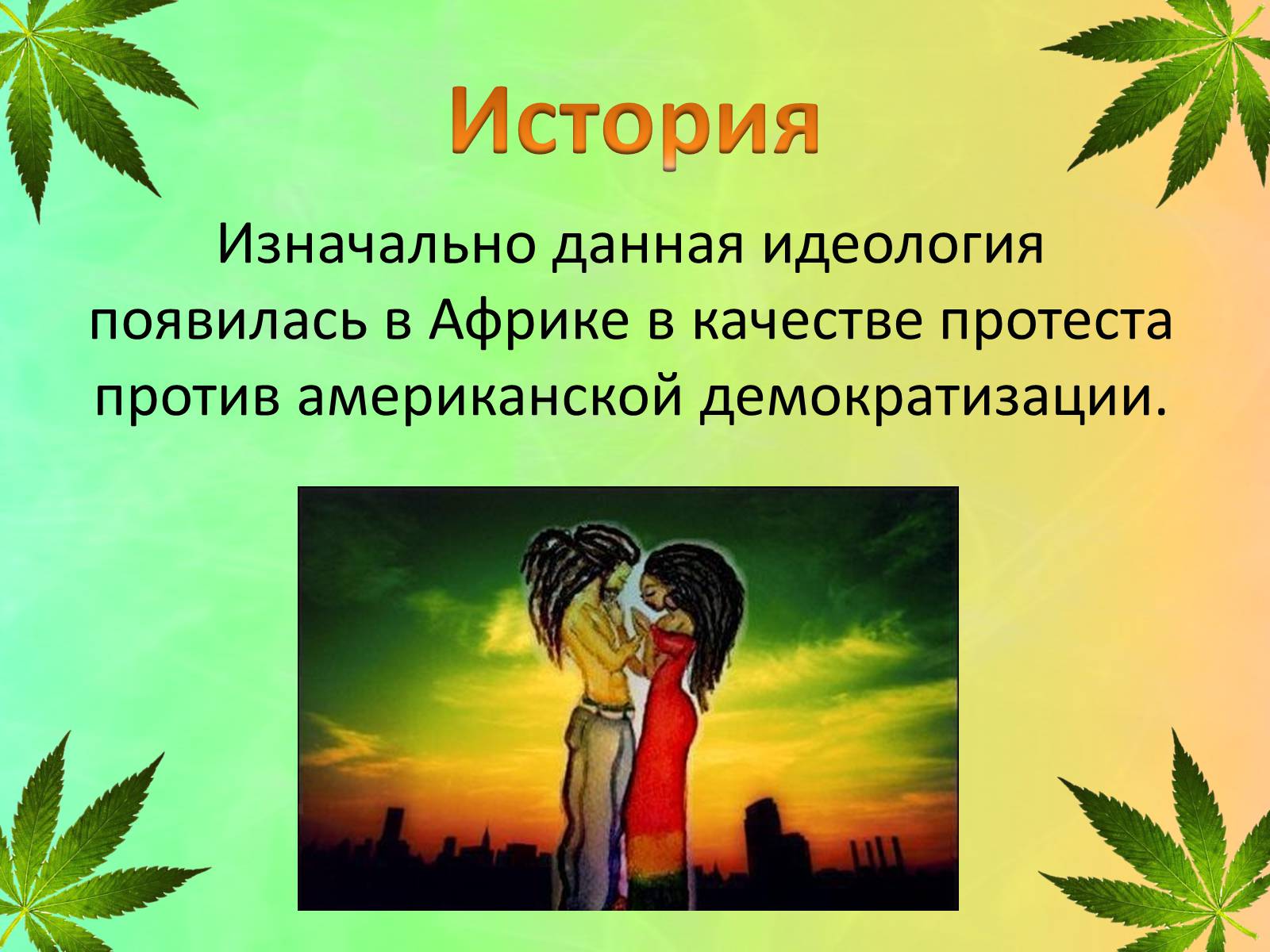 История

Изначально данная идеология появилась в Африке в качестве протеста против американской демократизации.